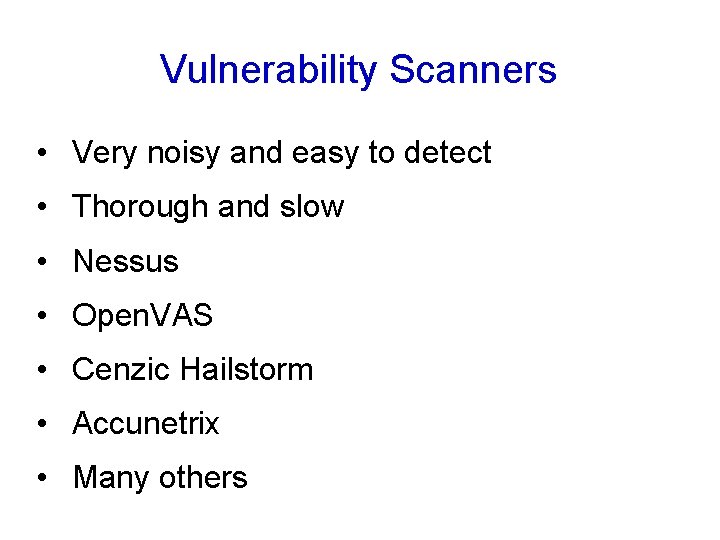 Vulnerability Scanners

• Very noisy and easy to detect
• Thorough and slow
• Nessus
• OpenVAS
• Cenzic Hailstorm
• Accunetrix
• Many others